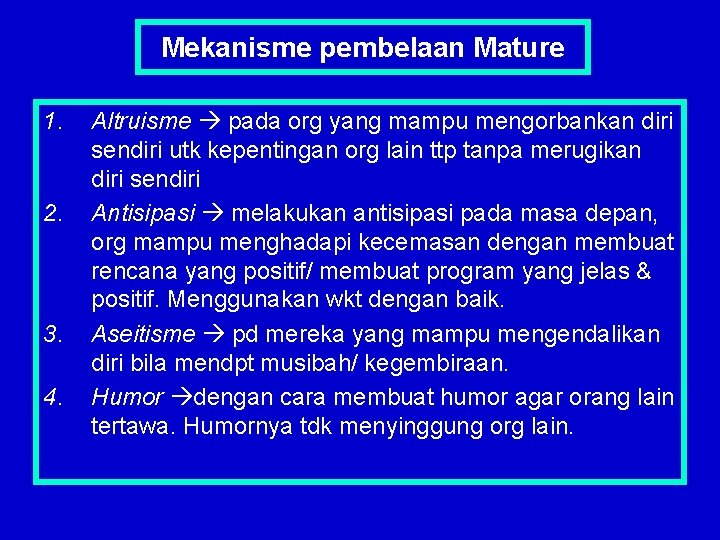 Mekanisme pembelaan Mature

1. Altruisme → pada org yang mampu mengorbankan diri sendiri utk kepentingan org lain ttp tanpa merugikan diri sendiri
2. Antisipasi → melakukan antisipasi pada masa depan, org mampu menghadapi kecemasan dengan membuat rencana yang positif/ membuat program yang jelas & positif. Menggunakan wkt dengan baik.
3. Aseitisme → pd mereka yang mampu mengendalikan diri bila mendpt musibah/ kegembiraan.
4. Humor →dengan cara membuat humor agar orang lain tertawa. Humornya tdk menyinggung org lain.